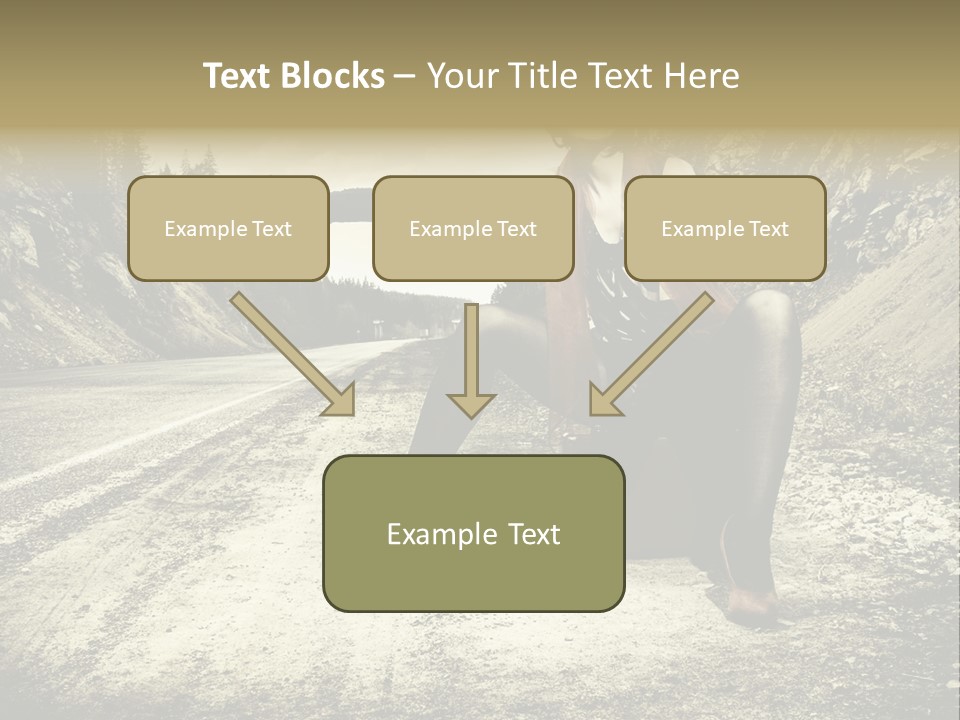 Text Blocks – Your Title Text Here

Example Text

Example Text

Example Text

Example Text